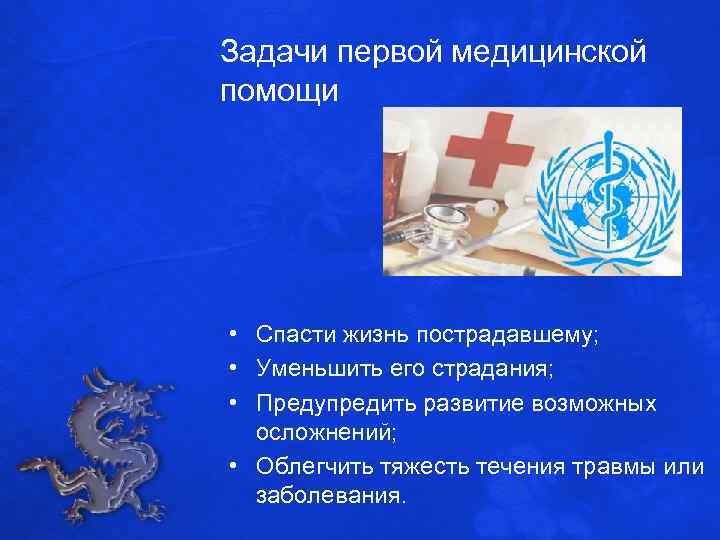 Задачи первой медицинской помощи

• Спасти жизнь пострадавшему;
• Уменьшить его страдания;
• Предупредить развитие возможных осложнений;
• Облегчить тяжесть течения травмы или заболевания.